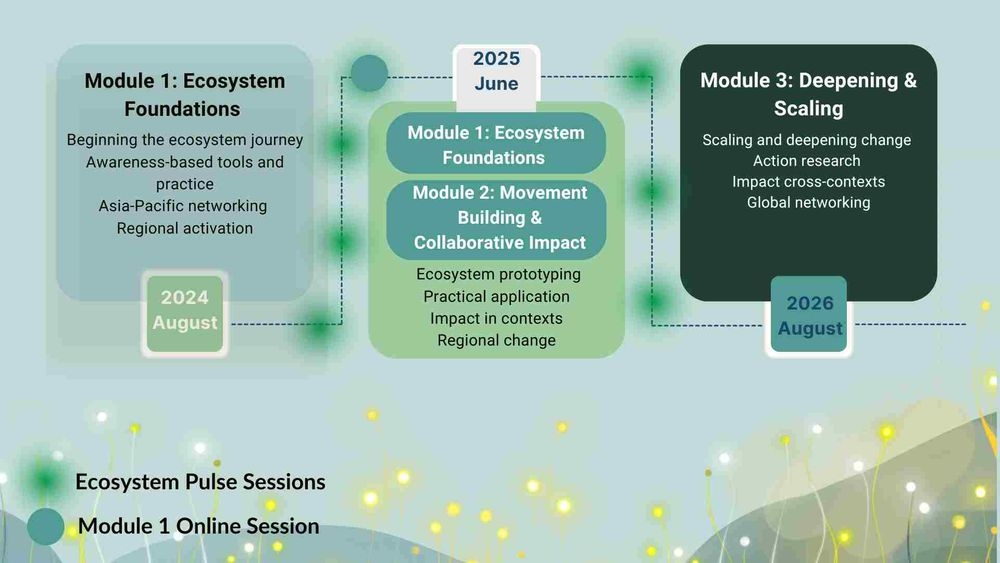 Module 1: Ecosystem Foundations

Beginning the ecosystem journey
Awareness-based tools and practice
Asia-Pacific networking
Regional activation

2024
August

2025
June

Module 1: Ecosystem Foundations

Module 2: Movement Building & Collaborative Impact

Ecosystem prototyping
Practical application
Impact in contexts
Regional change

Module 3: Deepening & Scaling

Scaling and deepening change
Action research
Impact cross-contexts
Global networking

2026
August

Ecosystem Pulse Sessions

Module 1 Online Session